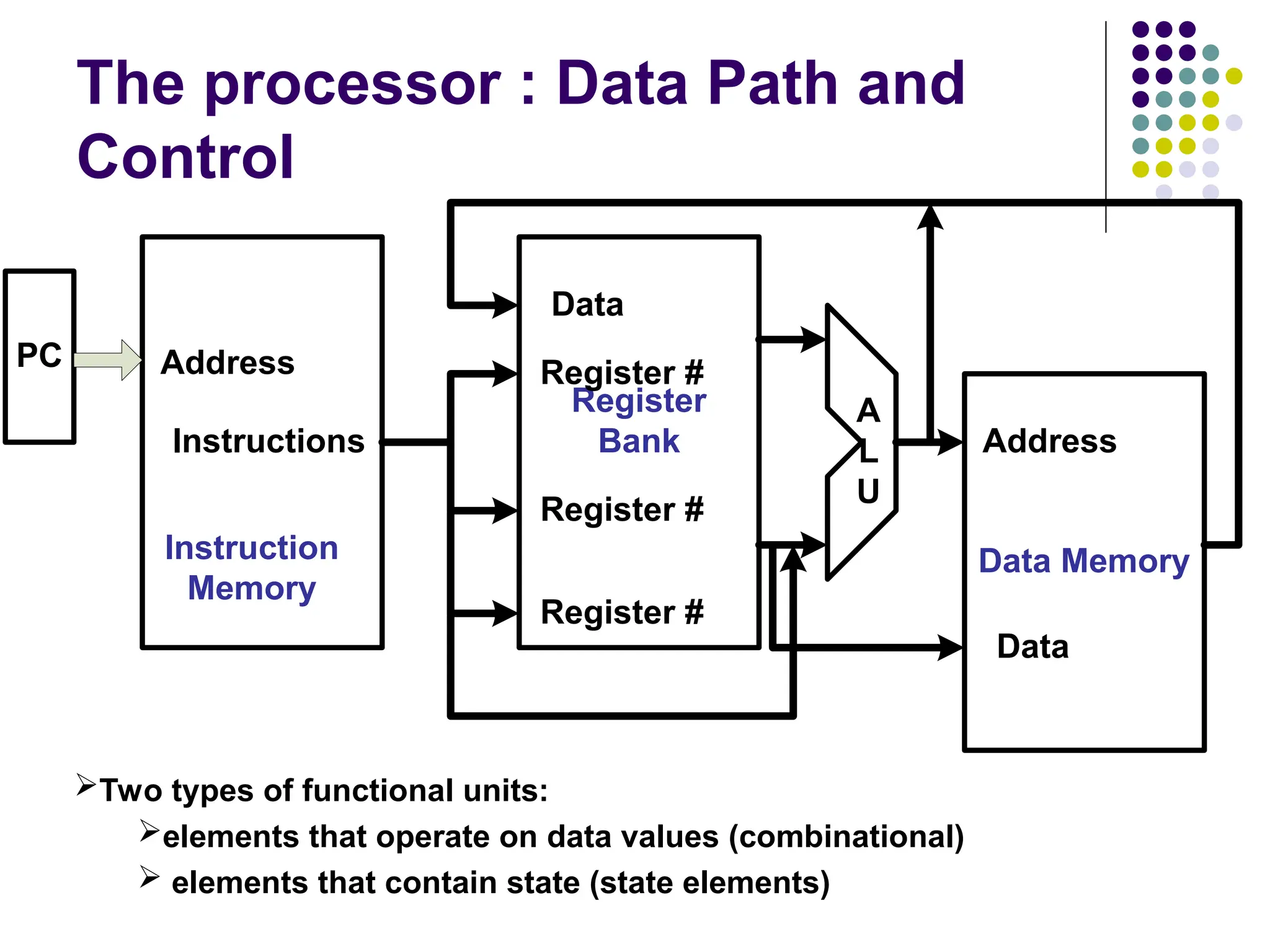 The processor : Data Path and Control

PC

Address

Instructions

Instruction Memory

Data

Register #

Register Bank

Register #

Register #

A
L
U

Address

Data Memory

Data

➢Two types of functional units:

➢elements that operate on data values (combinational)

➢ elements that contain state (state elements)